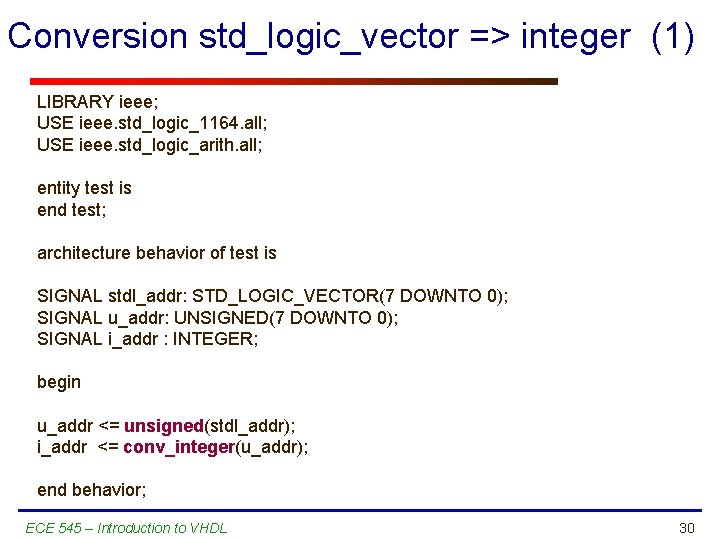 Conversion std_logic_vector => integer (1)

LIBRARY ieee;
USE ieee.std_logic_1164.all;
USE ieee.std_logic_arith.all;

entity test is
end test;

architecture behavior of test is

SIGNAL stdl_addr: STD_LOGIC_VECTOR(7 DOWNTO 0);
SIGNAL u_addr: UNSIGNED(7 DOWNTO 0);
SIGNAL i_addr : INTEGER;

begin

u_addr <= unsigned(stdl_addr);
i_addr <= conv_integer(u_addr);

end behavior;

ECE 545 – Introduction to VHDL

30